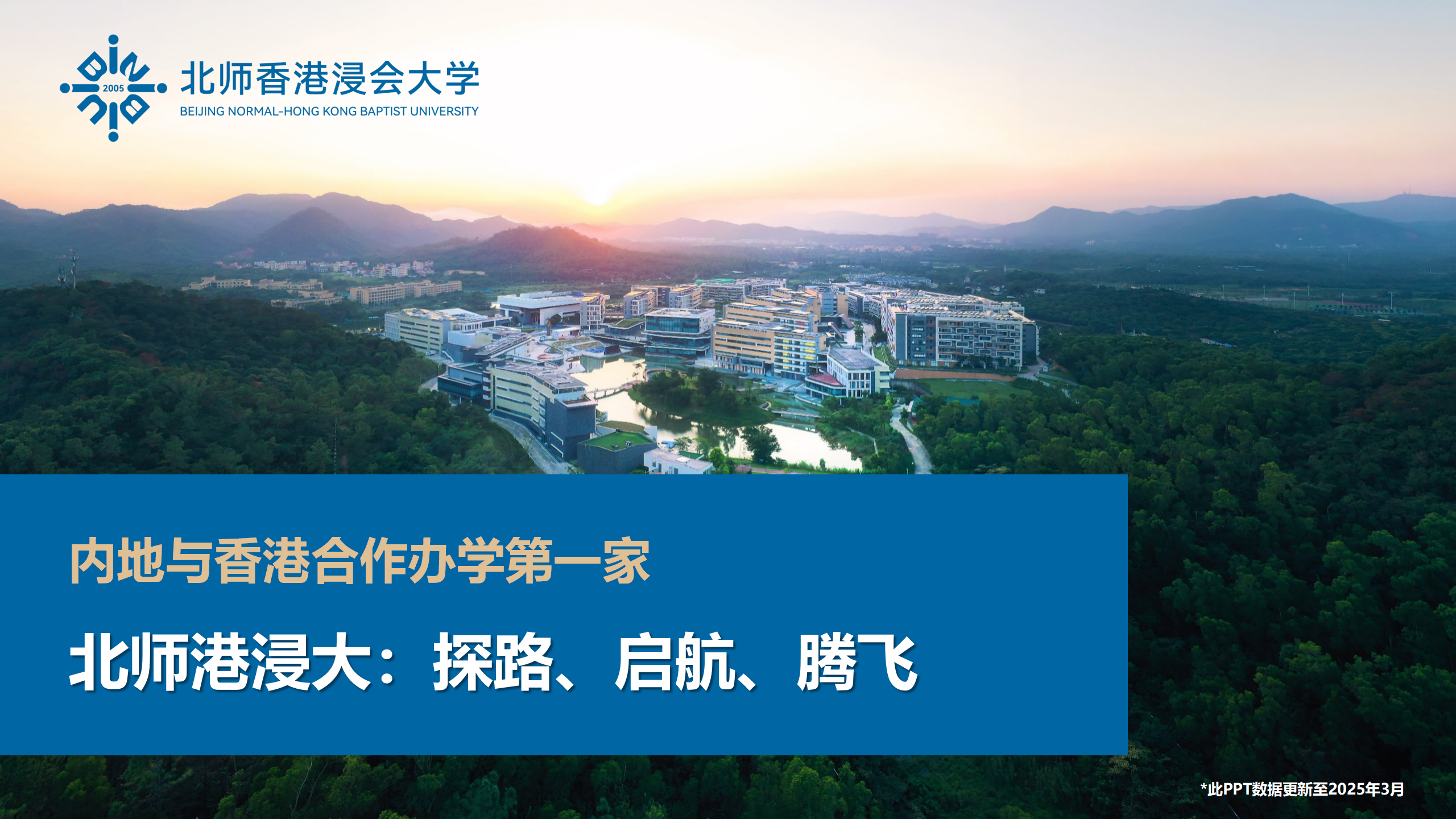 2005

北师香港浸会大学
BEIJING NORMAL-HONG KONG BAPTIST UNIVERSITY

内地与香港合作办学第一家

北师港浸大：探路、启航、腾飞

*此PPT数据更新至2025年3月